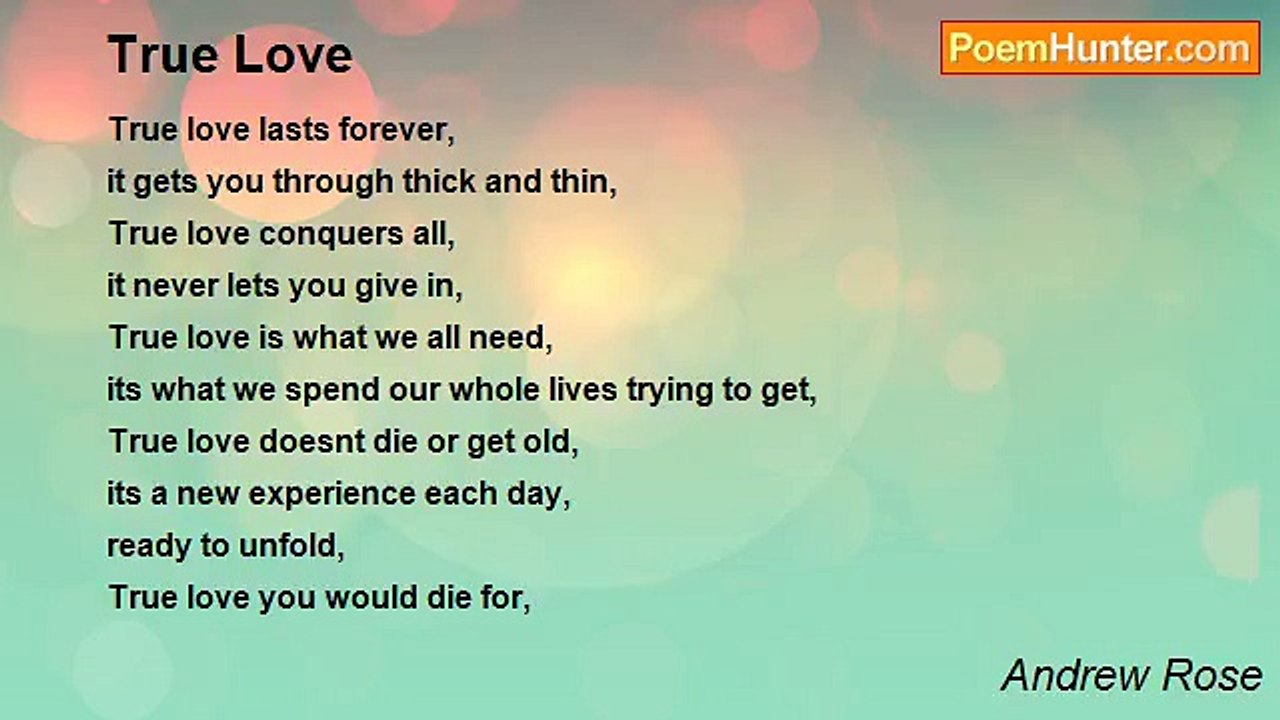 True Love

PoemHunter.com

True love lasts forever,
it gets you through thick and thin,
True love conquers all,
it never lets you give in,
True love is what we all need,
its what we spend our whole lives trying to get,
True love doesnt die or get old,
its a new experience each day,
ready to unfold,
True love you would die for,

Andrew Rose